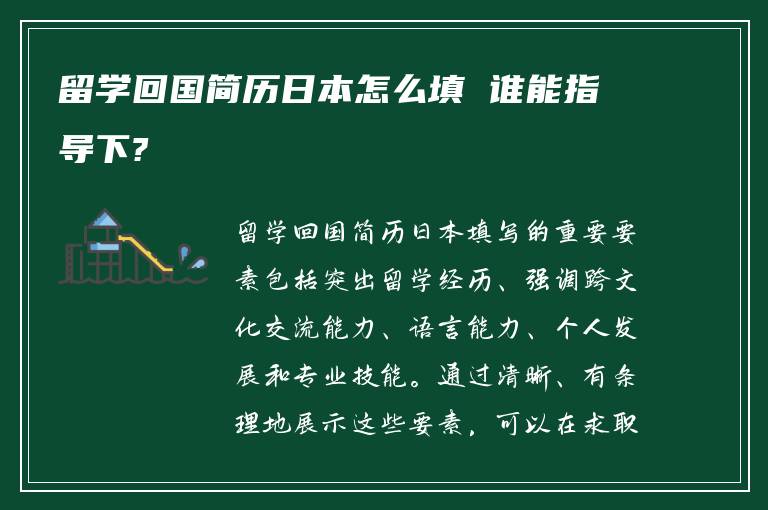 留学回国简历日本怎么填 谁能指导下？

留学回国简历日本填写的重要要素包括突出留学经历、强调跨文化交流能力、语言能力、个人发展和专业技能。通过清晰、有条理地展示这些要素，可以在求职